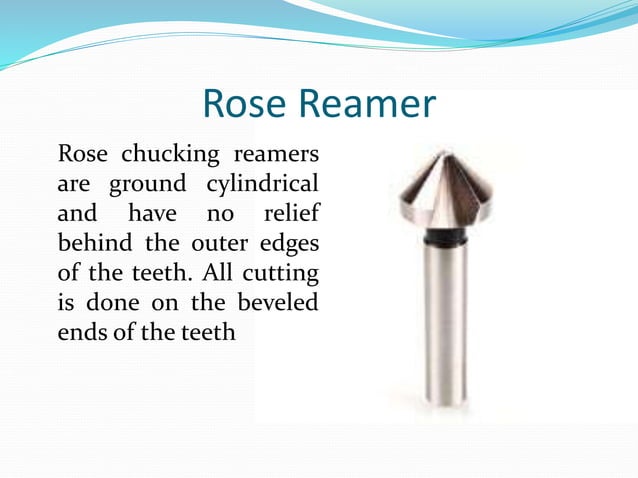 Rose Reamer

Rose chucking reamers are ground cylindrical and have no relief behind the outer edges of the teeth. All cutting is done on the beveled ends of the teeth